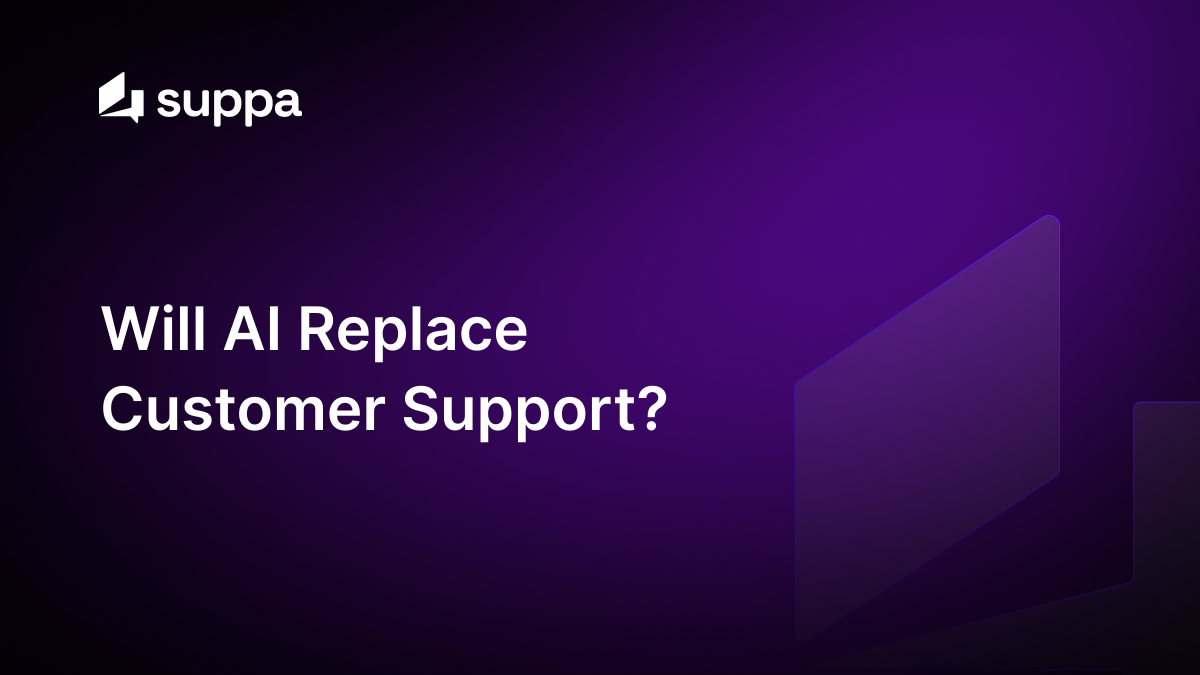 suppa

Will AI Replace Customer Support?